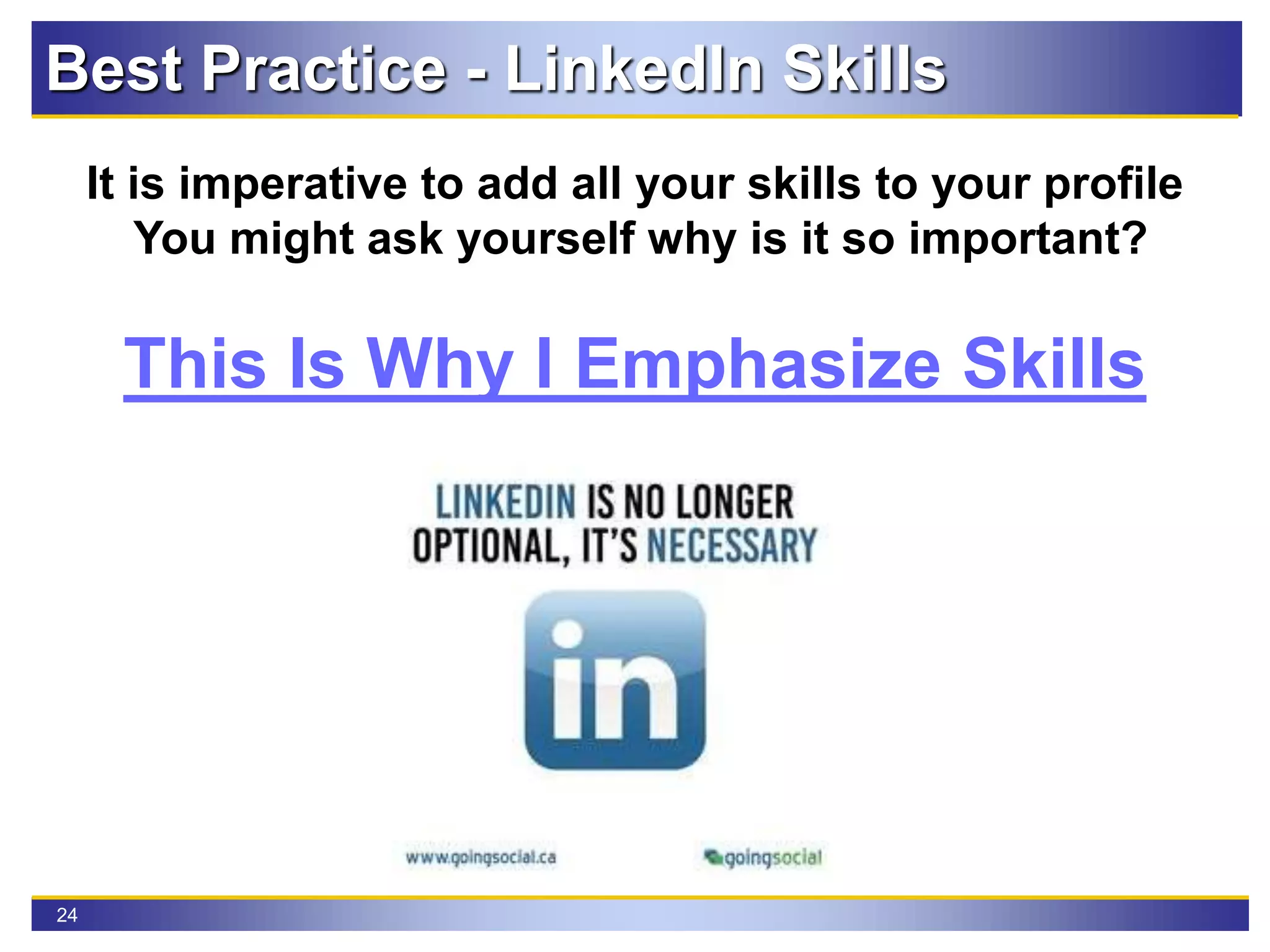 Best Practice - LinkedIn Skills

It is imperative to add all your skills to your profile
You might ask yourself why is it so important?

This Is Why I Emphasize Skills

LINKEDIN IS NO LONGER OPTIONAL, IT'S NECESSARY

in

www.goingsocial.ca

goingsocial

24